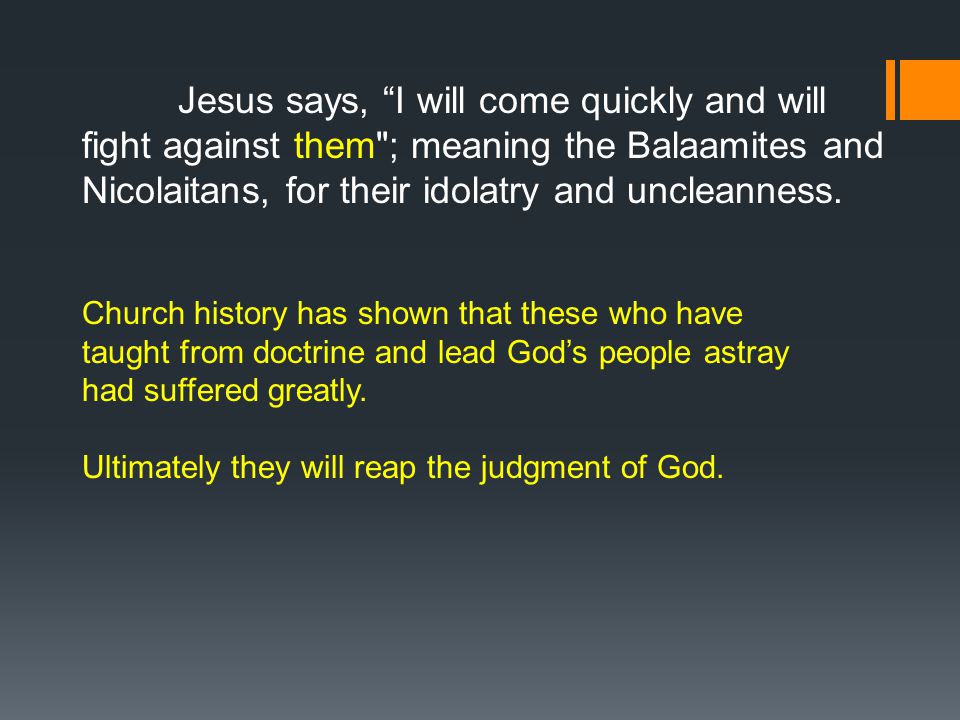 Jesus says, “I will come quickly and will fight against them"; meaning the Balaamites and Nicolaitans, for their idolatry and uncleanness.

Church history has shown that these who have taught from doctrine and lead God’s people astray had suffered greatly.

Ultimately they will reap the judgment of God.